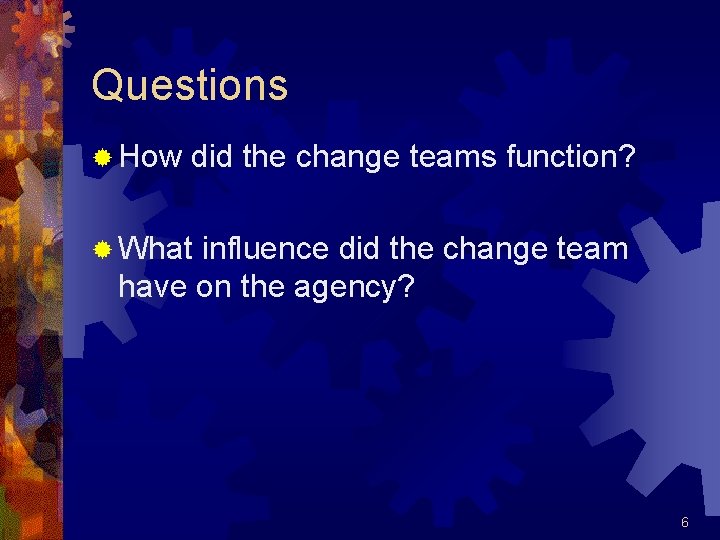 Questions

How did the change teams function?

What influence did the change team have on the agency?

6